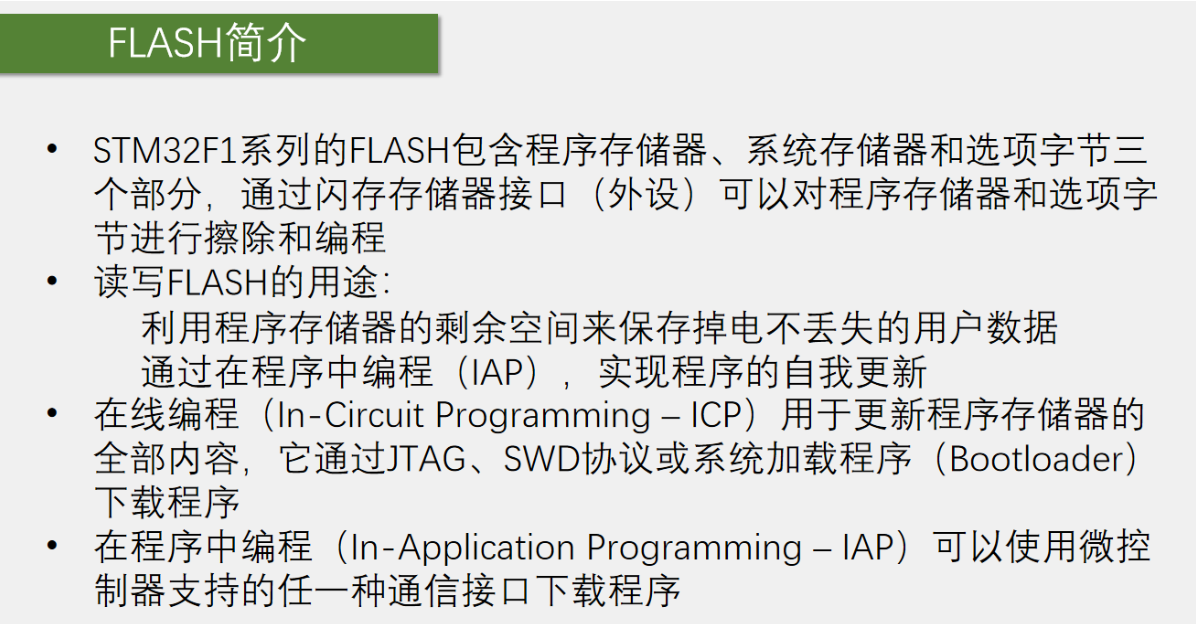 FLASH简介

• STM32F1系列的FLASH包含程序存储器、系统存储器和选项字节三个部分，通过闪存存储器接口（外设）可以对程序存储器和选项字节进行擦除和编程
• 读写FLASH的用途：
利用程序存储器的剩余空间来保存掉电不丢失的用户数据
通过在程序中编程（IAP），实现程序的自我更新
• 在线编程（In-Circuit Programming – ICP）用于更新程序存储器的全部内容，它通过JTAG、SWD协议或系统加载程序（Bootloader）下载程序
• 在程序中编程（In-Application Programming – IAP）可以使用微控制器支持的任一种通信接口下载程序